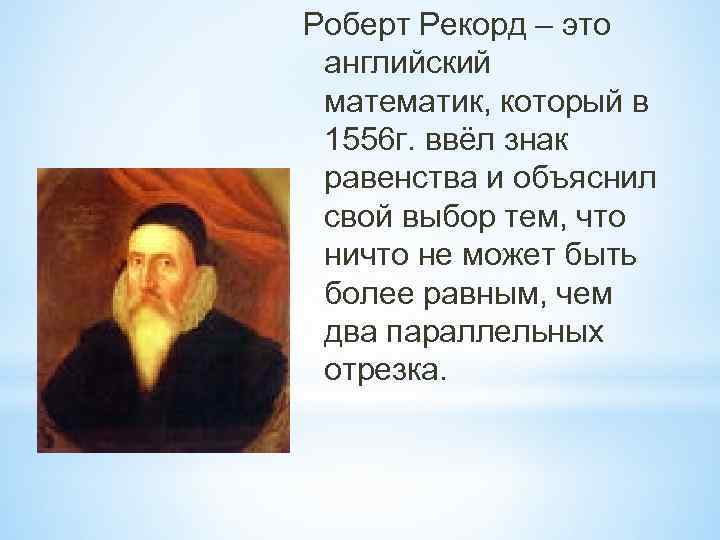 Роберт Рекорд – это английский математик, который в 1556г. ввёл знак равенства и объяснил свой выбор тем, что ничто не может быть более равным, чем два параллельных отрезка.